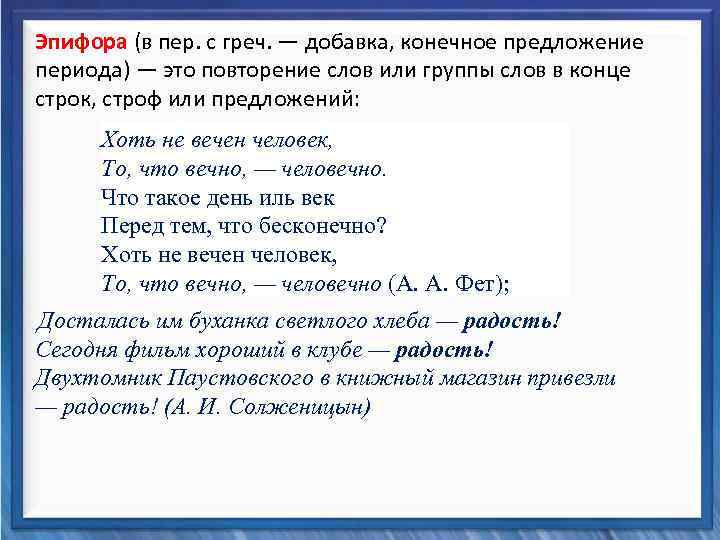 Эпифора (в пер. с греч. — добавка, конечное предложение периода) — это повторение слов или группы слов в конце строк, строф или предложений:

Хоть не вечен человек,
То, что вечно, — человечно.
Что такое день иль век
Перед тем, что бесконечно?
Хоть не вечен человек,
То, что вечно, — человечно (А. А. Фет);

Досталась им буханка светлого хлеба — радость!
Сегодня фильм хороший в клубе — радость!
Двухтомник Паустовского в книжный магазин привезли — радость! (А. И. Солженицын)